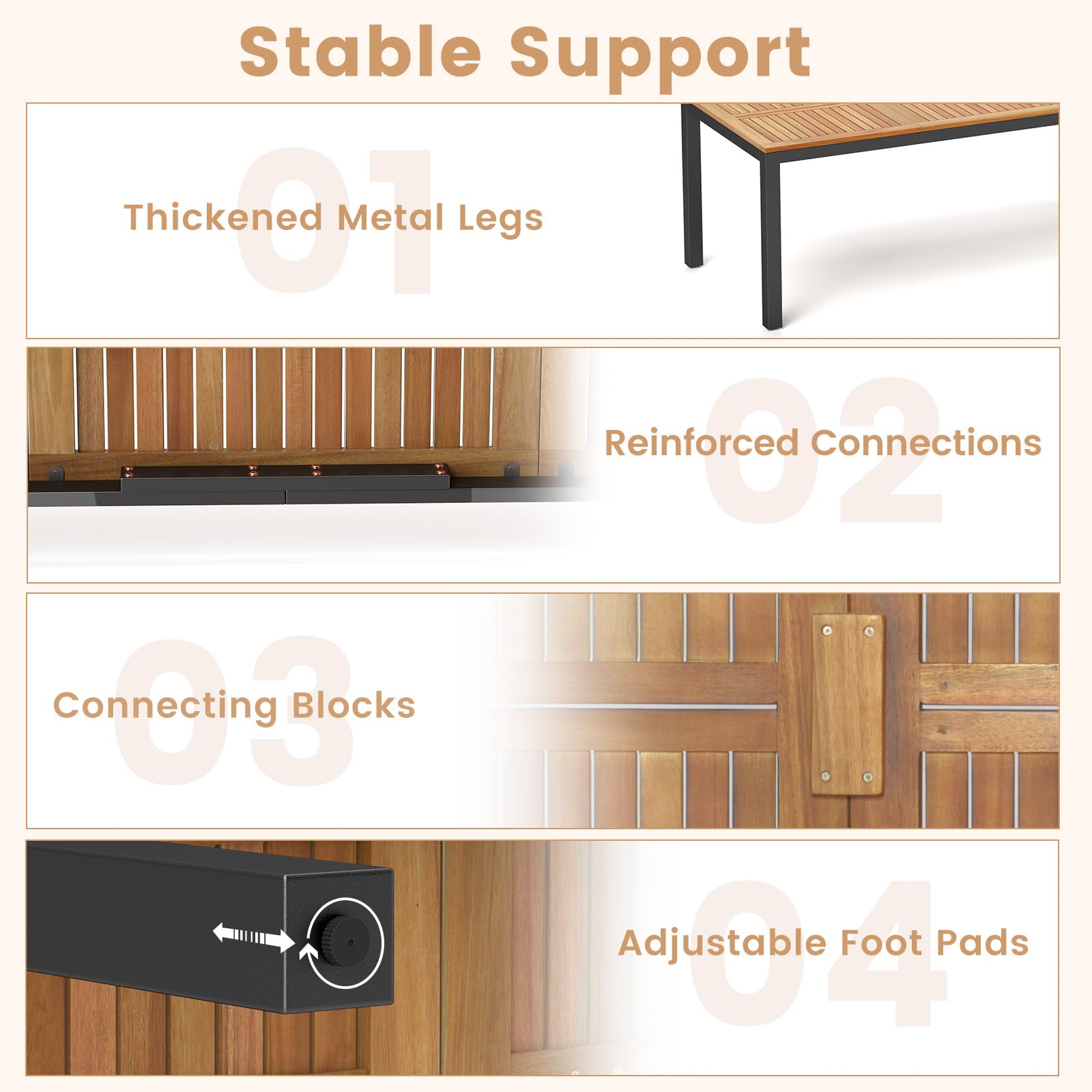 Stable Support

01

Thickened Metal Legs

02

Reinforced Connections

03

Connecting Blocks

04

Adjustable Foot Pads